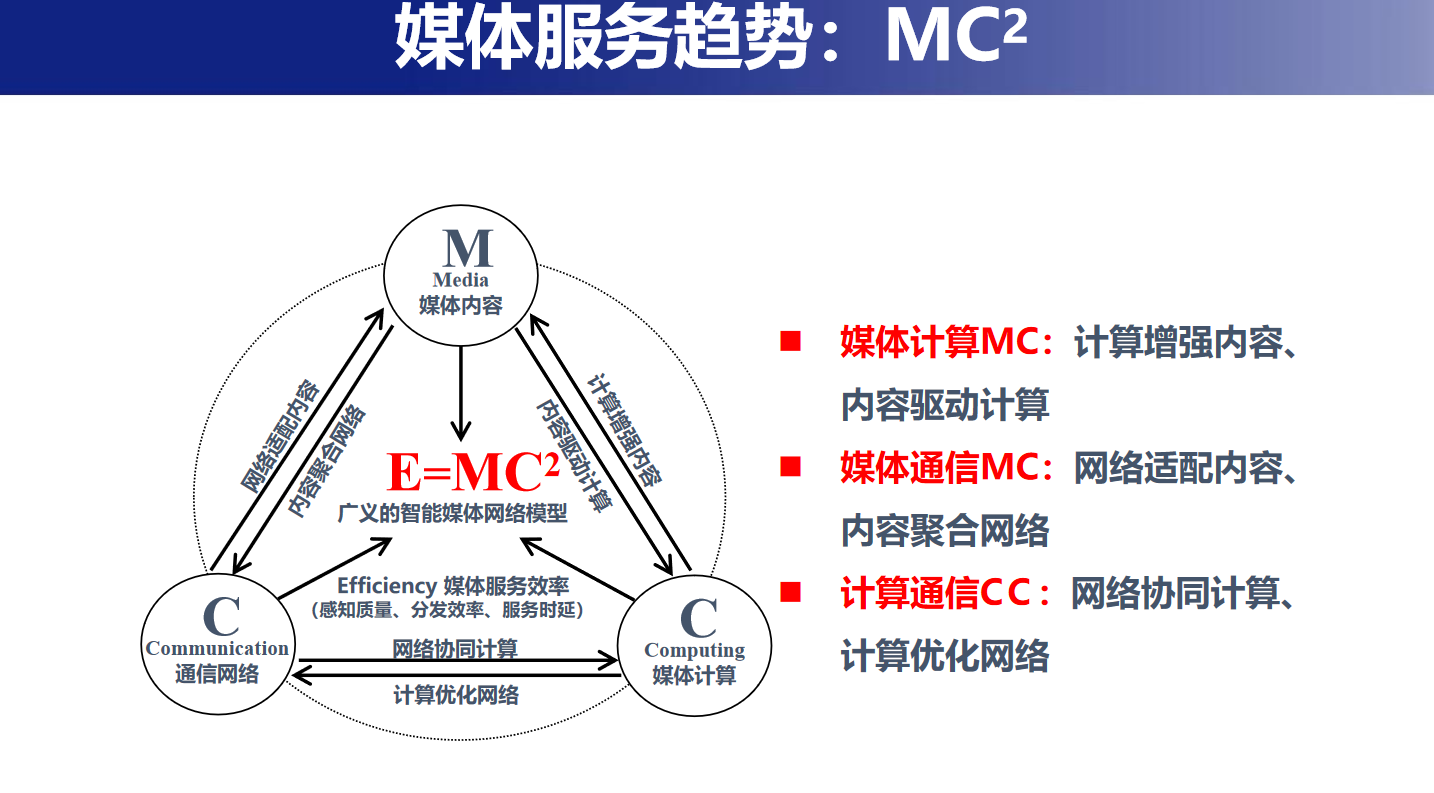 媒体服务趋势：$MC^2$

M
Media
媒体内容

网络适配内容
内容聚合网络

内容驱动计算
计算增强内容

$E=MC^2$
广义的智能媒体网络模型

Efficiency 媒体服务效率
（感知质量、分发效率、服务时延）

C
Communication
通信网络

网络协同计算
计算优化网络

C
Computing
媒体计算

■ 媒体计算MC：计算增强内容、内容驱动计算
■ 媒体通信MC：网络适配内容、内容聚合网络
■ 计算通信CC：网络协同计算、计算优化网络